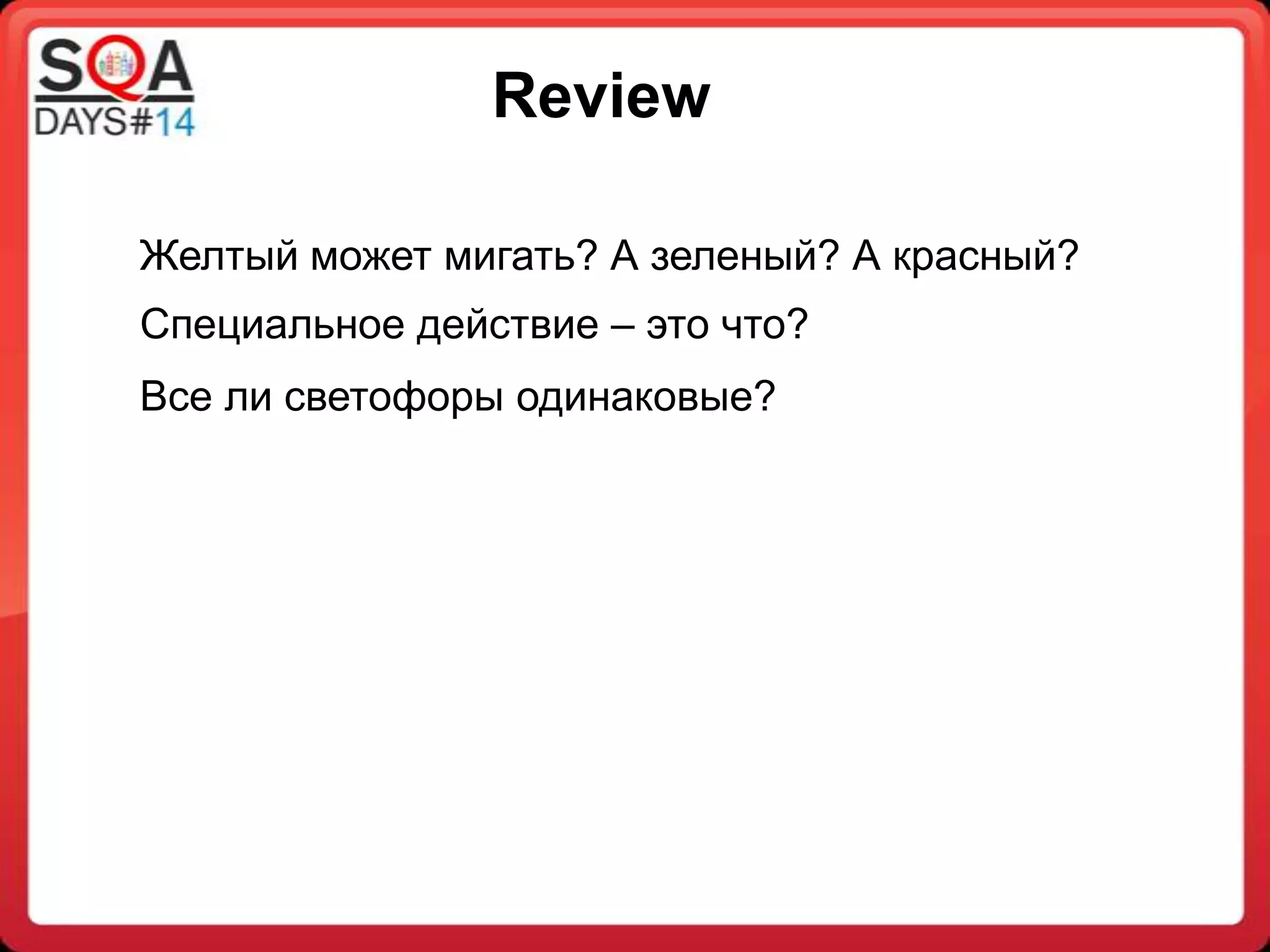 SQA
DAYS#14

Review

Желтый может мигать? А зеленый? А красный?

Специальное действие – это что?

Все ли светофоры одинаковые?